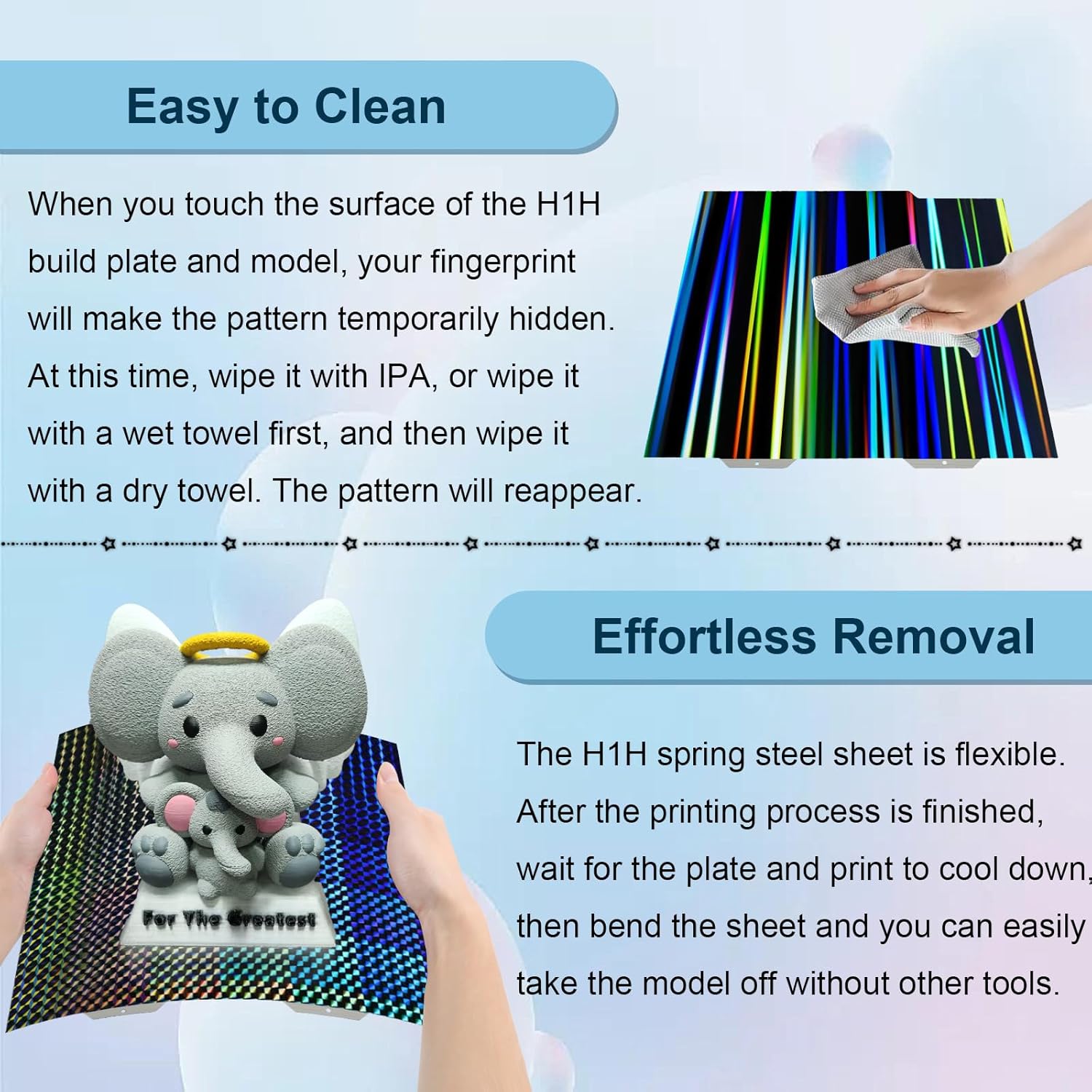 Easy to Clean

When you touch the surface of the H1H build plate and model, your fingerprint will make the pattern temporarily hidden. At this time, wipe it with IPA, or wipe it with a wet towel first, and then wipe it with a dry towel. The pattern will reappear.

Effortless Removal

For The Greatest

The H1H spring steel sheet is flexible. After the printing process is finished, wait for the plate and print to cool down, then bend the sheet and you can easily take the model off without other tools.